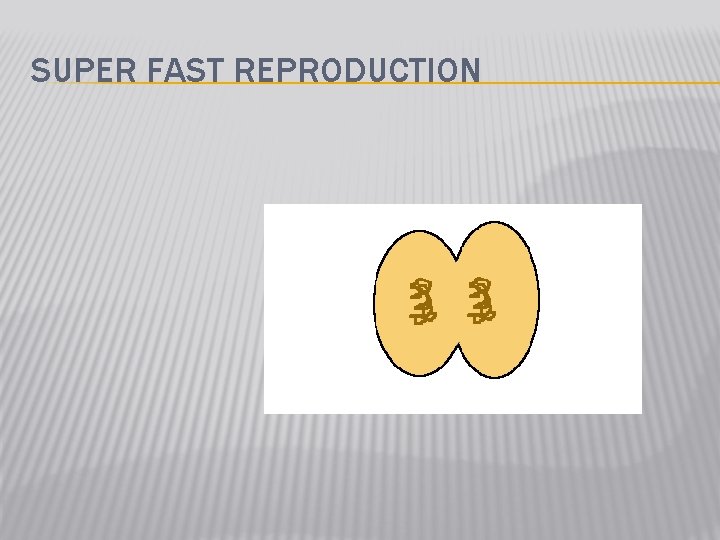 SUPER FAST REPRODUCTION